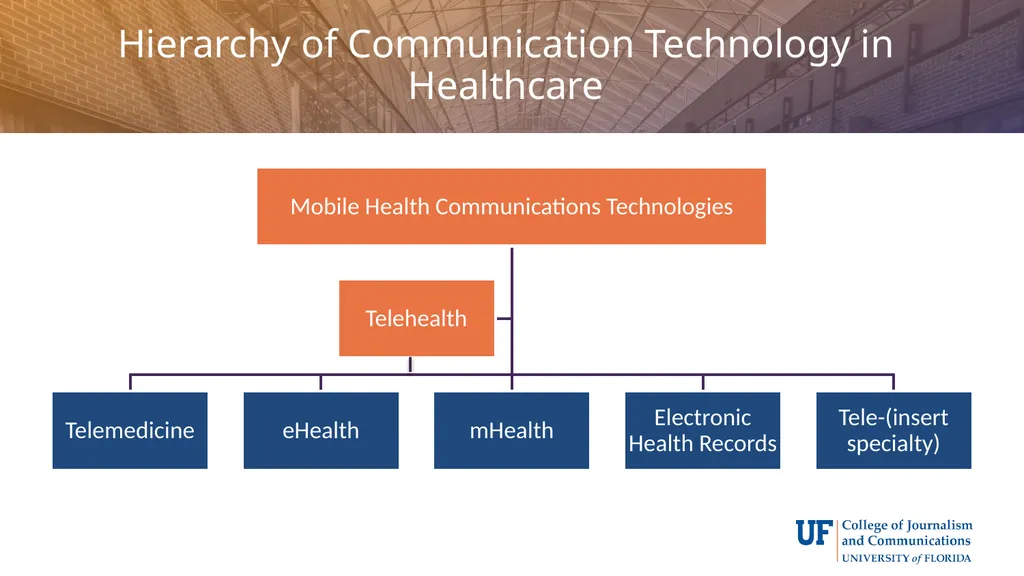 Hierarchy of Communication Technology in Healthcare

Mobile Health Communications Technologies

Telehealth

Telemedicine

eHealth

mHealth

Electronic Health Records

Tele-(insert specialty)

UF College of Journalism and Communications
UNIVERSITY of FLORIDA